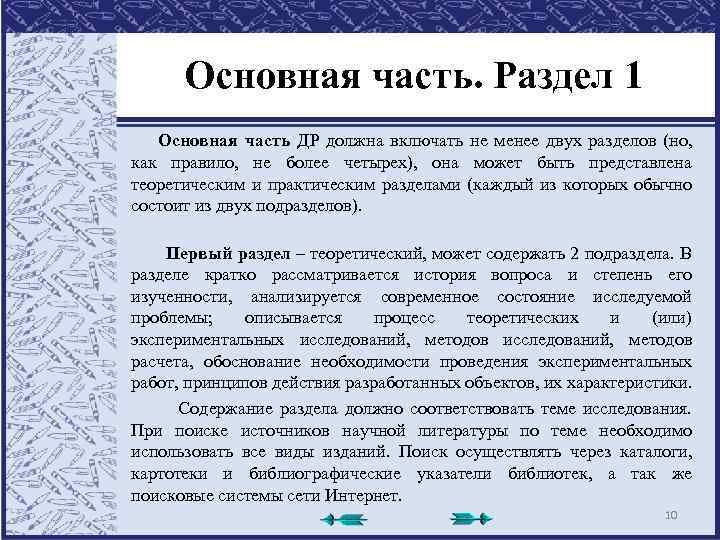 Основная часть. Раздел 1

Основная часть ДР должна включать не менее двух разделов (но, как правило, не более четырех), она может быть представлена теоретическим и практическим разделами (каждый из которых обычно состоит из двух подразделов).

Первый раздел – теоретический, может содержать 2 подраздела. В разделе кратко рассматривается история вопроса и степень его изученности, анализируется современное состояние исследуемой проблемы; описывается процесс теоретических и (или) экспериментальных исследований, методов исследований, методов расчета, обоснование необходимости проведения экспериментальных работ, принципов действия разработанных объектов, их характеристики.

Содержание раздела должно соответствовать теме исследования. При поиске источников научной литературы по теме необходимо использовать все виды изданий. Поиск осуществлять через каталоги, картотеки и библиографические указатели библиотек, а так же поисковые системы сети Интернет.

10